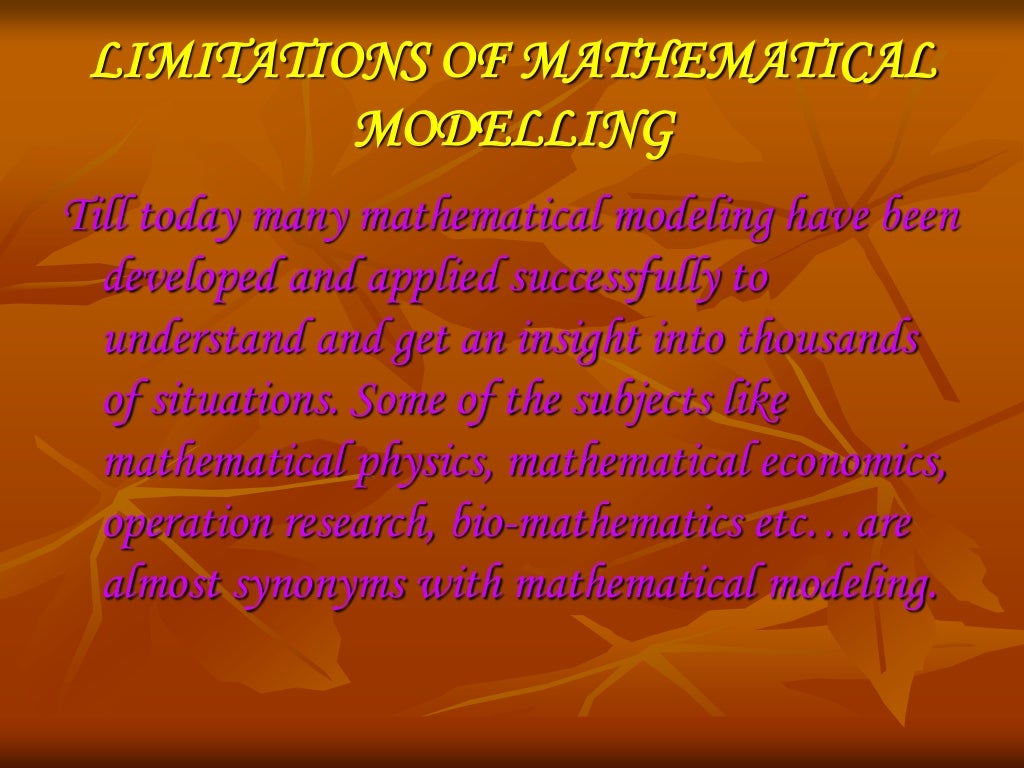 LIMITATIONS OF MATHEMATICAL MODELLING

Till today many mathematical modeling have been developed and applied successfully to understand and get an insight into thousands of situations. Some of the subjects like mathematical physics, mathematical economics, operation research, bio-mathematics etc…are almost synonyms with mathematical modeling.